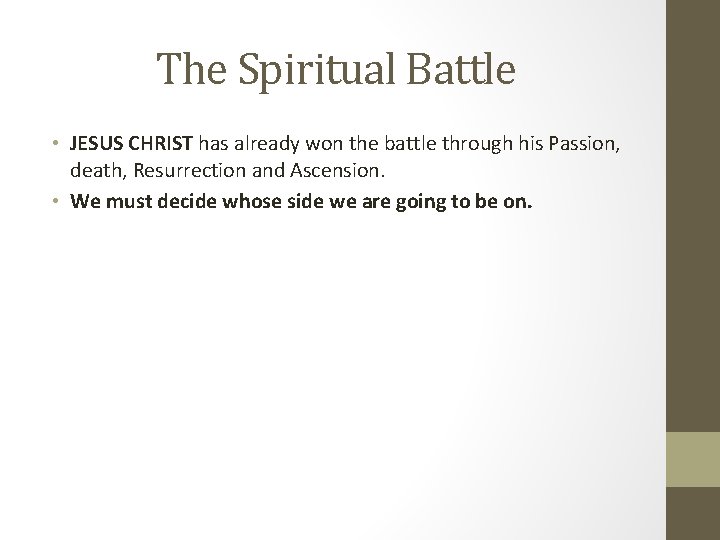 The Spiritual Battle

• JESUS CHRIST has already won the battle through his Passion, death, Resurrection and Ascension.
• We must decide whose side we are going to be on.